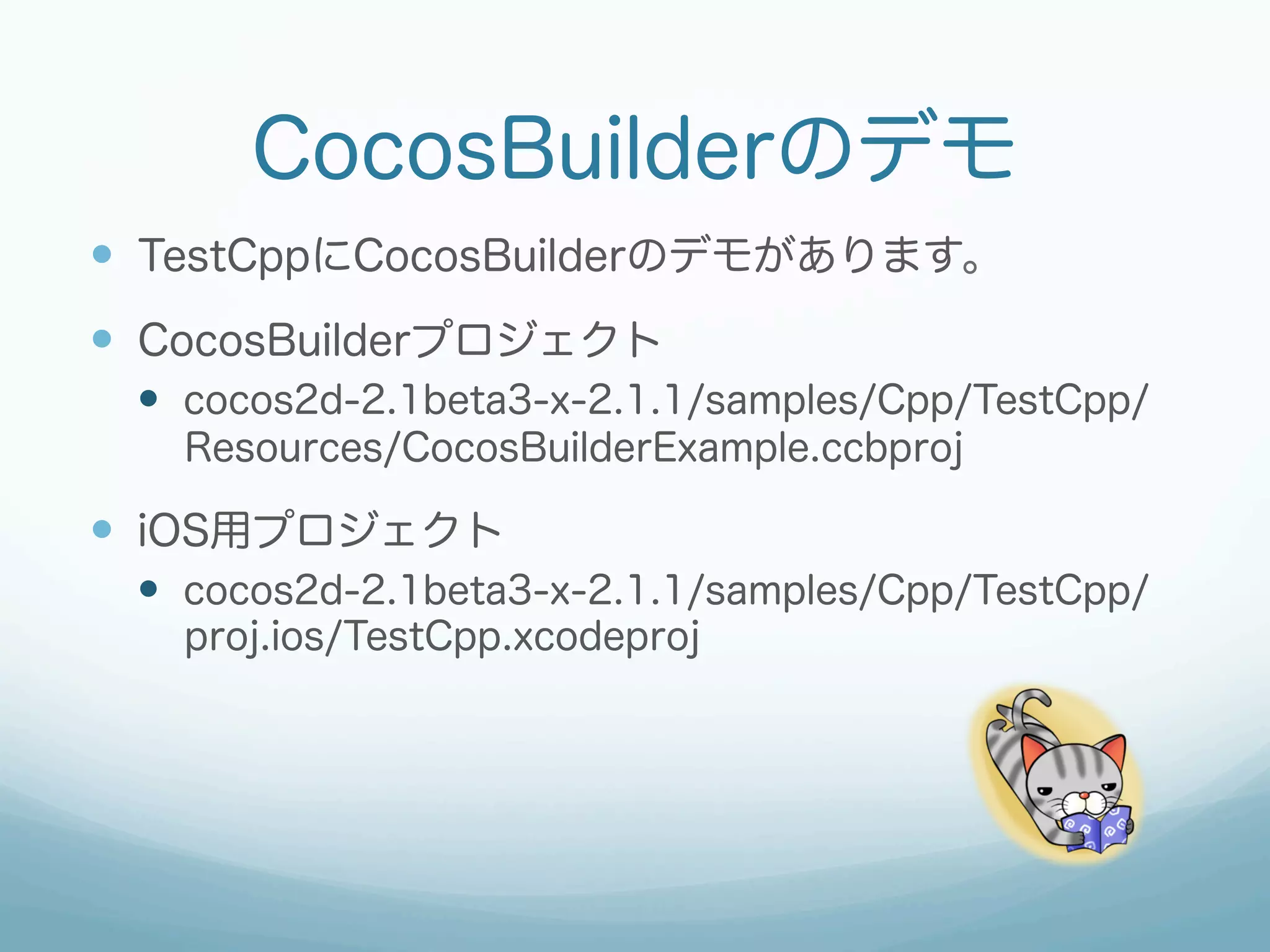 CocosBuilderのデモ

- TestCppにCocosBuilderのデモがあります。
- CocosBuilderプロジェクト
  - cocos2d-2.1beta3-x-2.1.1/samples/Cpp/TestCpp/Resources/CocosBuilderExample.ccbproj
- iOS用プロジェクト
  - cocos2d-2.1beta3-x-2.1.1/samples/Cpp/TestCpp/proj.ios/TestCpp.xcodeproj